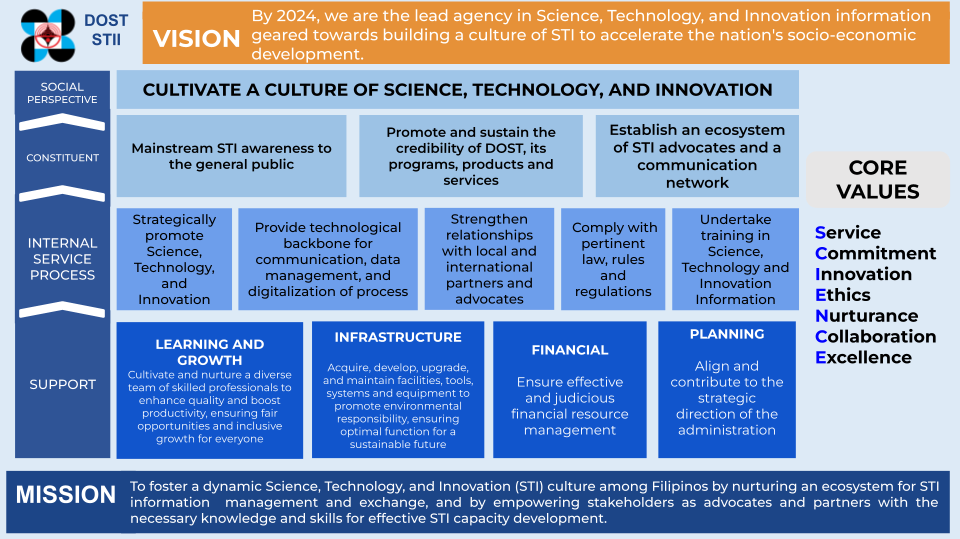 DOST STII

VISION

By 2024, we are the lead agency in Science, Technology, and Innovation information geared towards building a culture of STI to accelerate the nation's socio-economic development.

SOCIAL PERSPECTIVE

CULTIVATE A CULTURE OF SCIENCE, TECHNOLOGY, AND INNOVATION

CONSTITUENT

Mainstream STI awareness to the general public

Promote and sustain the credibility of DOST, its programs, products and services

Establish an ecosystem of STI advocates and a communication network

INTERNAL SERVICE PROCESS

Strategically promote Science, Technology, and Innovation

Provide technological backbone for communication, data management, and digitalization of process

Strengthen relationships with local and international partners and advocates

Comply with pertinent law, rules and regulations

Undertake training in Science, Technology and Innovation Information

SUPPORT

LEARNING AND GROWTH
Cultivate and nurture a diverse team of skilled professionals to enhance quality and boost productivity, ensuring fair opportunities and inclusive growth for everyone

INFRASTRUCTURE
Acquire, develop, upgrade, and maintain facilities, tools, systems and equipment to promote environmental responsibility, ensuring optimal function for a sustainable future

FINANCIAL
Ensure effective and judicious financial resource management

PLANNING
Align and contribute to the strategic direction of the administration

CORE VALUES

Service
Commitment
Innovation
Ethics
Nurturance
Collaboration
Excellence

MISSION

To foster a dynamic Science, Technology, and Innovation (STI) culture among Filipinos by nurturing an ecosystem for STI information management and exchange, and by empowering stakeholders as advocates and partners with the necessary knowledge and skills for effective STI capacity development.